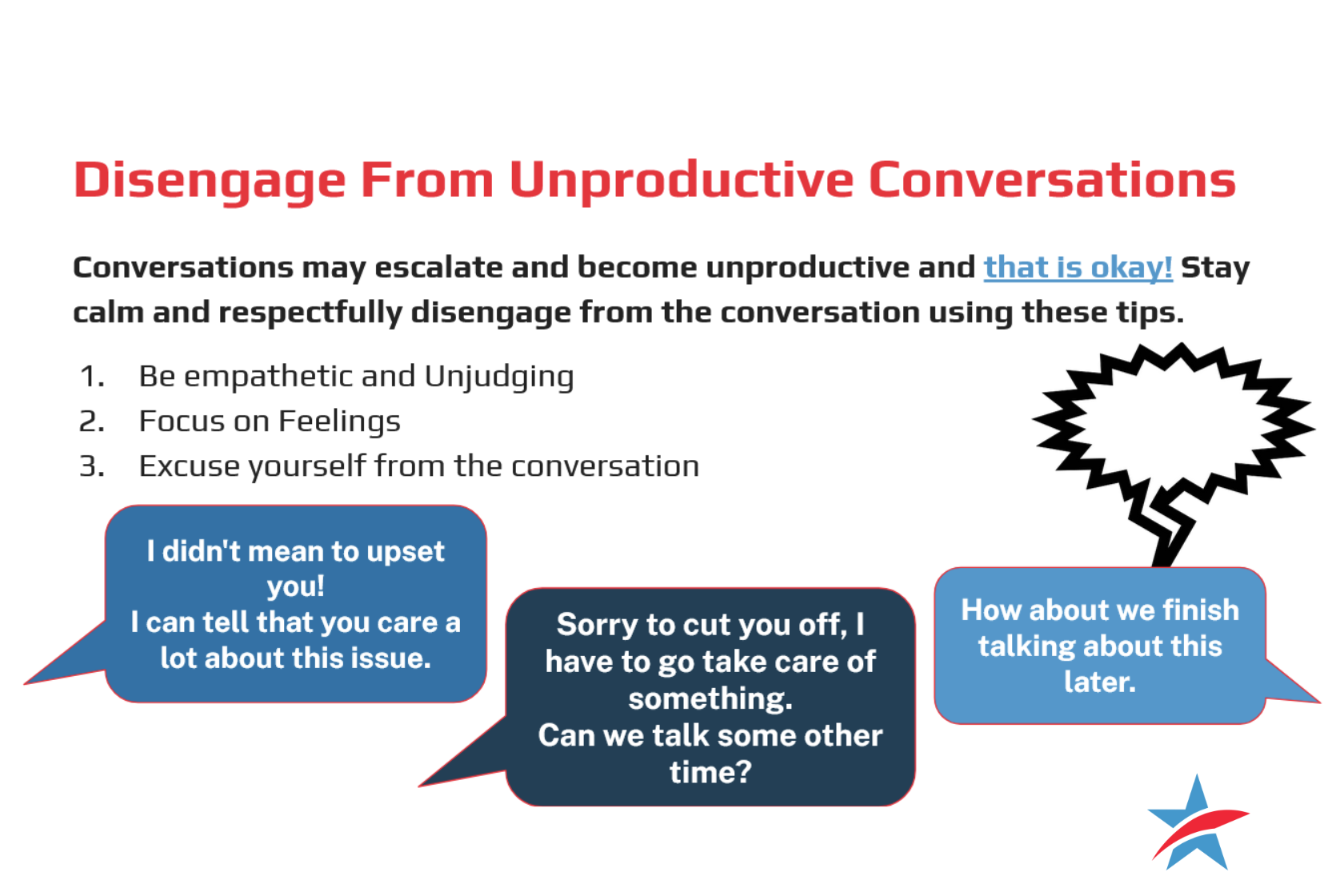 Disengage From Unproductive Conversations

Conversations may escalate and become unproductive and that is okay! Stay calm and respectfully disengage from the conversation using these tips.

1. Be empathetic and Unjudging
2. Focus on Feelings
3. Excuse yourself from the conversation

I didn't mean to upset you!
I can tell that you care a lot about this issue.

Sorry to cut you off, I have to go take care of something.
Can we talk some other time?

How about we finish talking about this later.